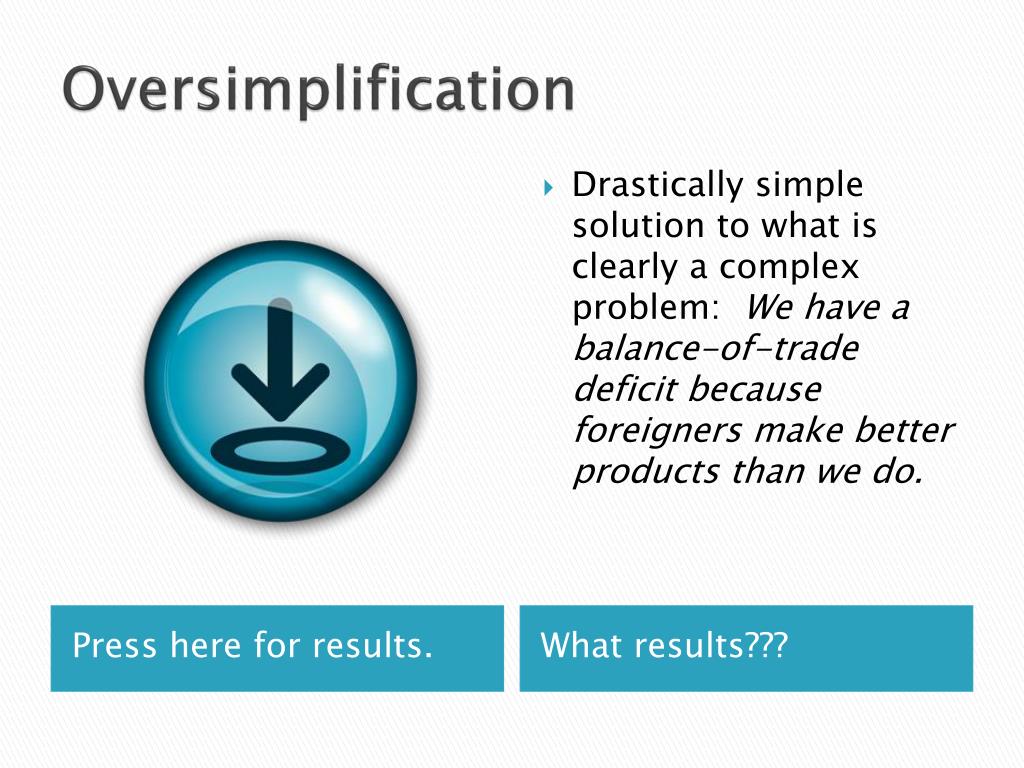 Oversimplification

Drastically simple solution to what is clearly a complex problem: We have a balance-of-trade deficit because foreigners make better products than we do.

Press here for results.

What results???